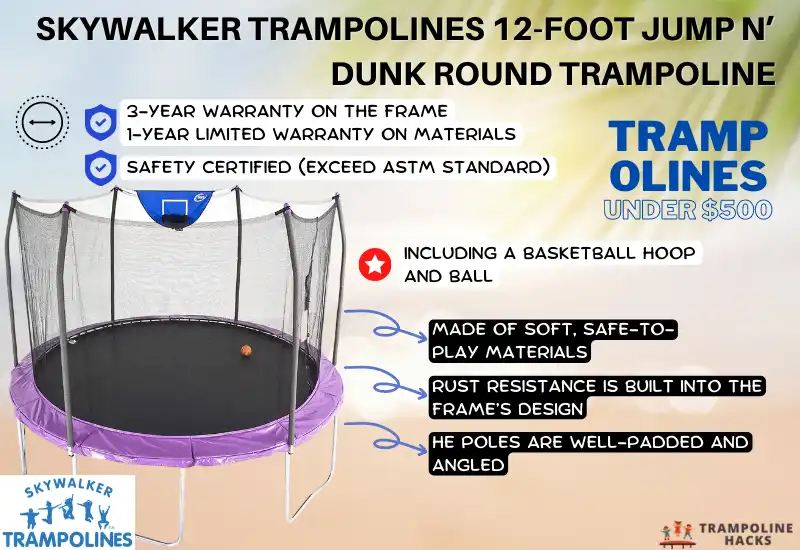 SKYWALKER TRAMPOLINES 12-FOOT JUMP N' DUNK ROUND TRAMPOLINE

3-YEAR WARRANTY ON THE FRAME
1-YEAR LIMITED WARRANTY ON MATERIALS

SAFETY CERTIFIED (EXCEED ASTM STANDARD)

TRAMP OLINES
UNDER $500

INCLUDING A BASKETBALL HOOP AND BALL

MADE OF SOFT, SAFE-TO-PLAY MATERIALS

RUST RESISTANCE IS BUILT INTO THE FRAME'S DESIGN

HE POLES ARE WELL-PADDED AND ANGLED

SKYWALKER
TRAMPOLINES

TRAMPOLINE HACKS